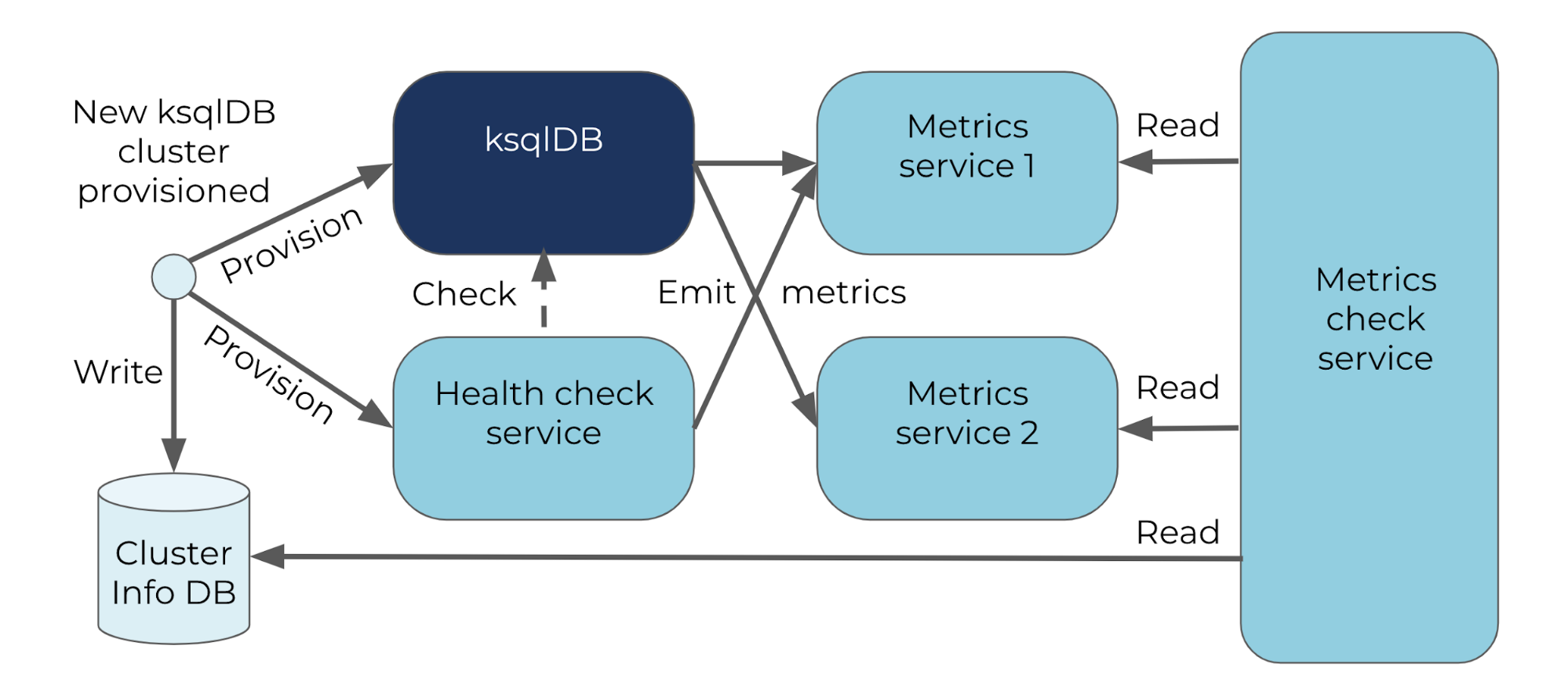 New ksqlDB cluster provisioned

ksqlDB

Metrics service 1

Read

Provision

Check

Emit

metrics

Metrics check service

Write

Provision

Health check service

Metrics service 2

Read

Cluster Info DB

Read